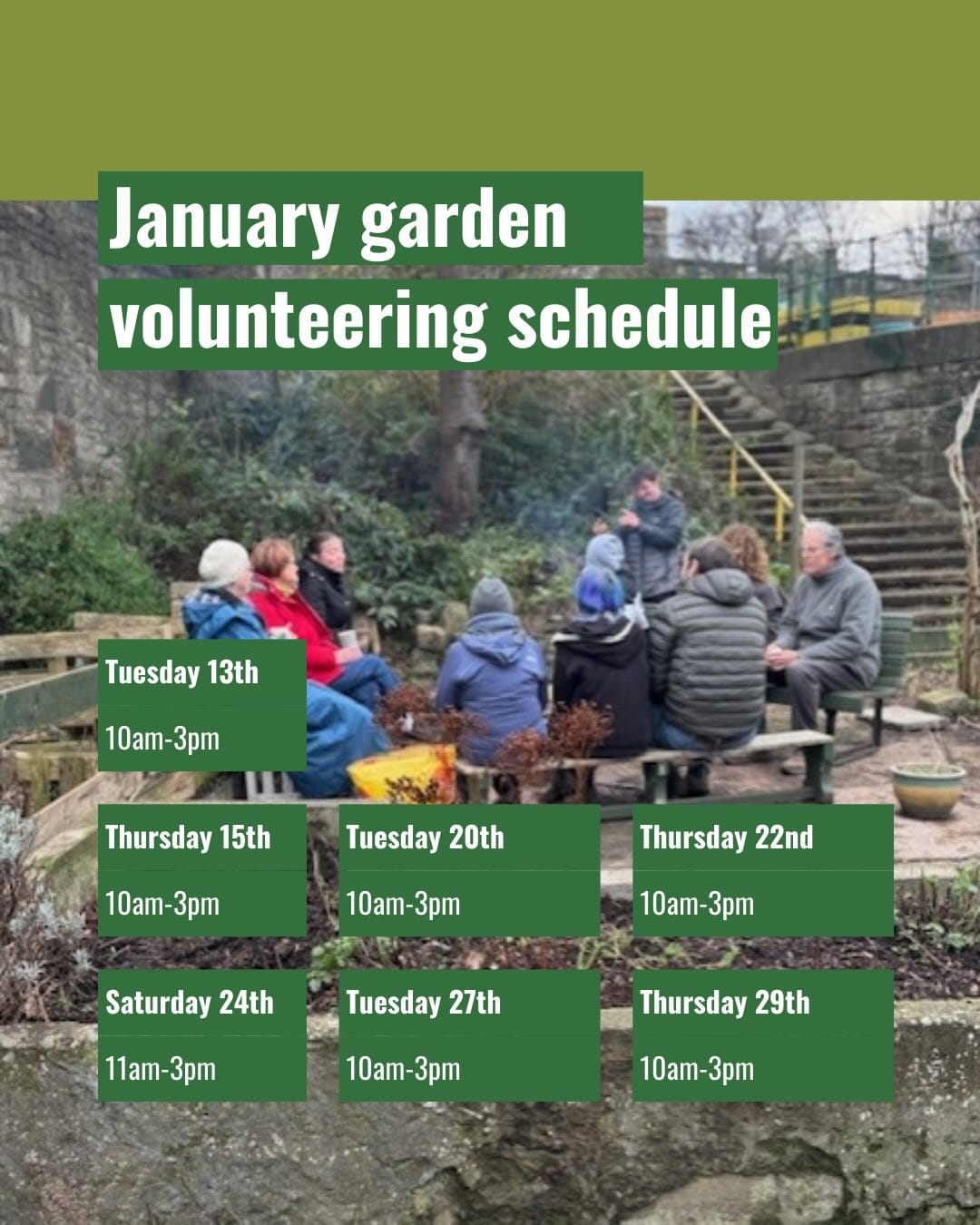 January garden volunteering schedule

Tuesday 13th
10am-3pm

Thursday 15th
10am-3pm

Tuesday 20th
10am-3pm

Thursday 22nd
10am-3pm

Saturday 24th
11am-3pm

Tuesday 27th
10am-3pm

Thursday 29th
10am-3pm